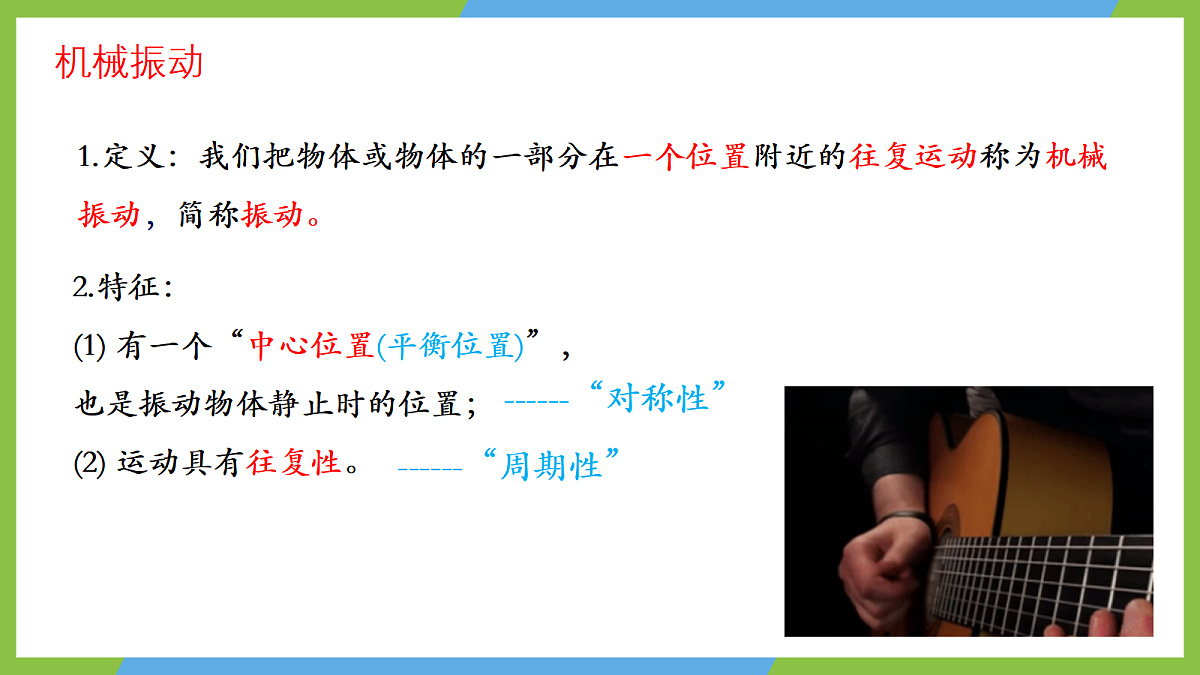 机械振动

1.定义：我们把物体或物体的一部分在一个位置附近的往复运动称为机械振动，简称振动。

2.特征：

(1) 有一个“中心位置(平衡位置)”，

也是振动物体静止时的位置； ------“对称性”

(2) 运动具有往复性。 ------“周期性”